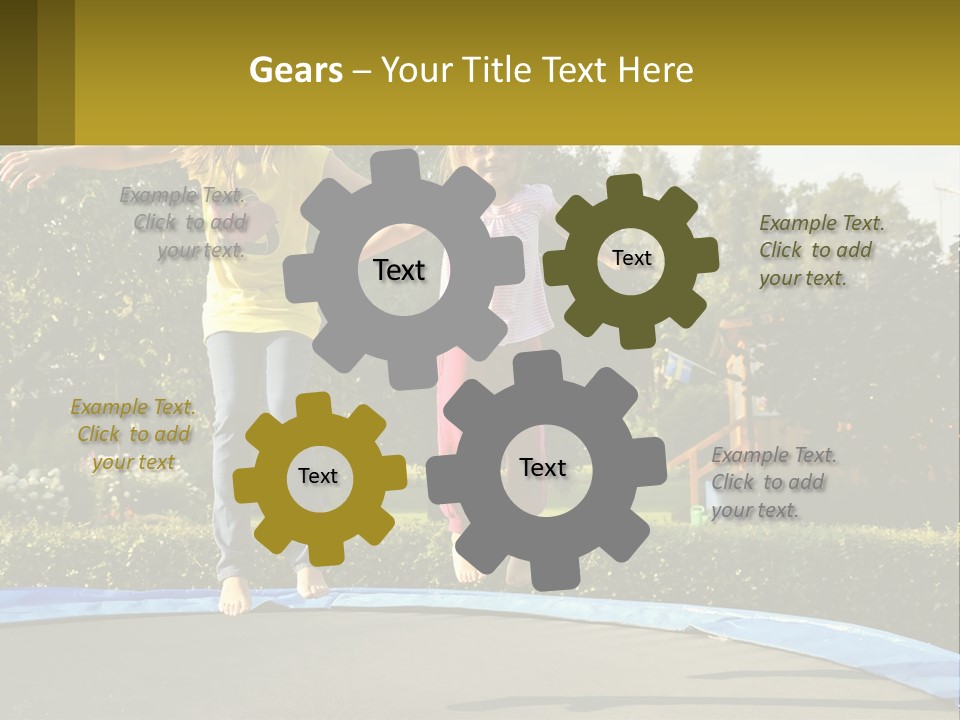 Gears – Your Title Text Here

Example Text. Click to add your text.

Text

Text

Example Text. Click to add your text.

Example Text. Click to add your text

Text

Text

Example Text. Click to add your text.